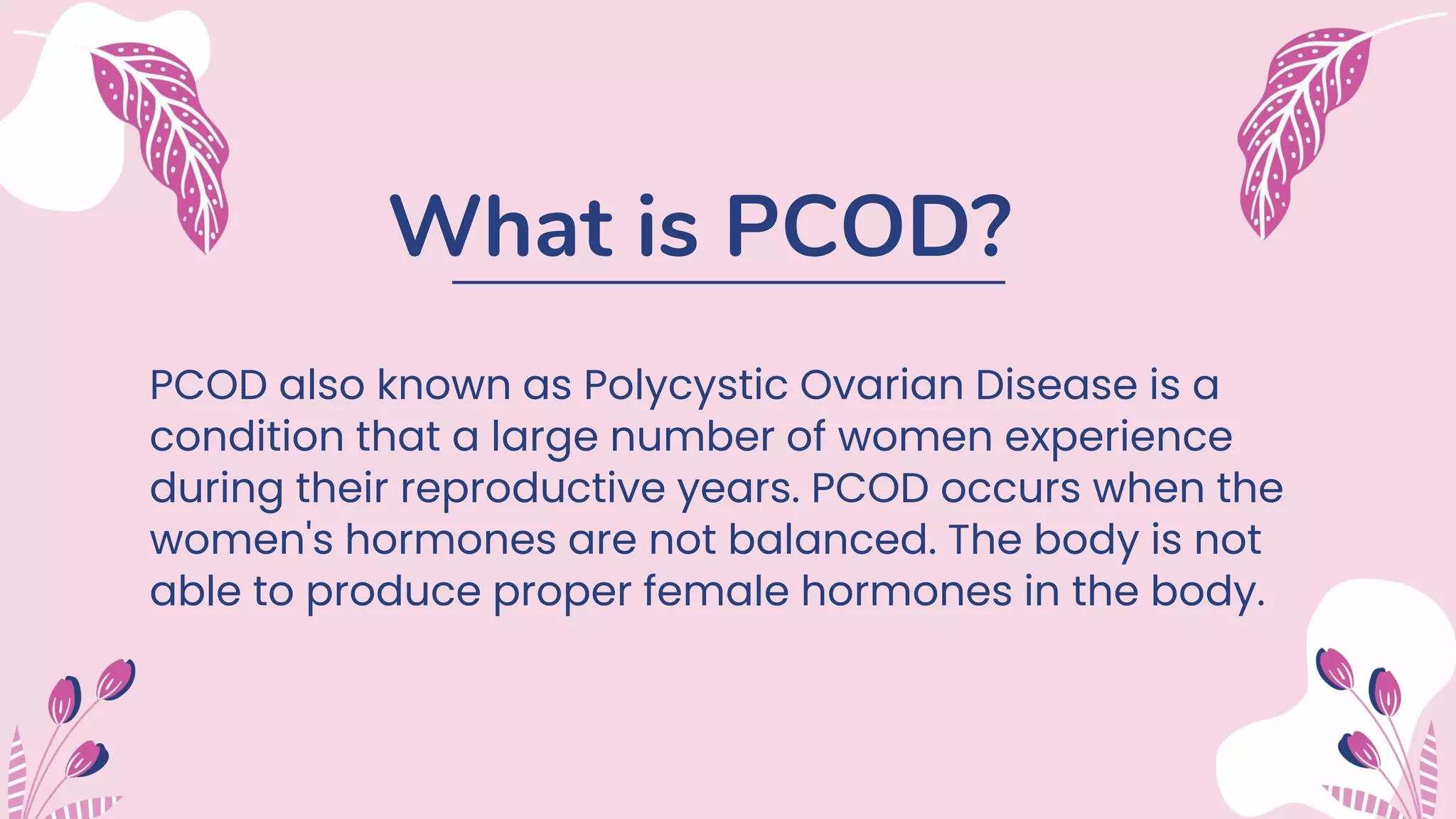 What is PCOD?

PCOD also known as Polycystic Ovarian Disease is a condition that a large number of women experience during their reproductive years. PCOD occurs when the women's hormones are not balanced. The body is not able to produce proper female hormones in the body.